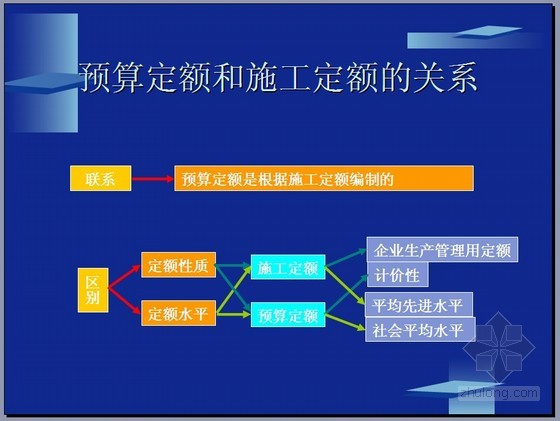 预算定额和施工定额的关系

联系

预算定额是根据施工定额编制的

区别

定额性质

定额水平

施工定额

预算定额

企业生产管理用定额

计价性

平均先进水平

社会平均水平

zhulong.com